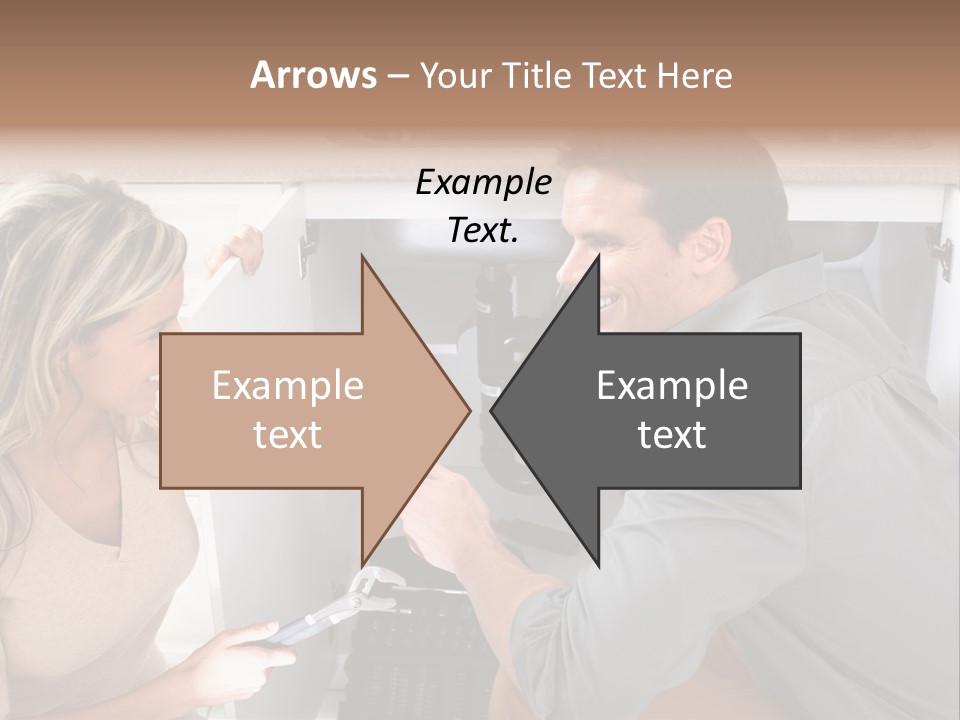 Arrows – Your Title Text Here

Example Text.

Example text

Example text